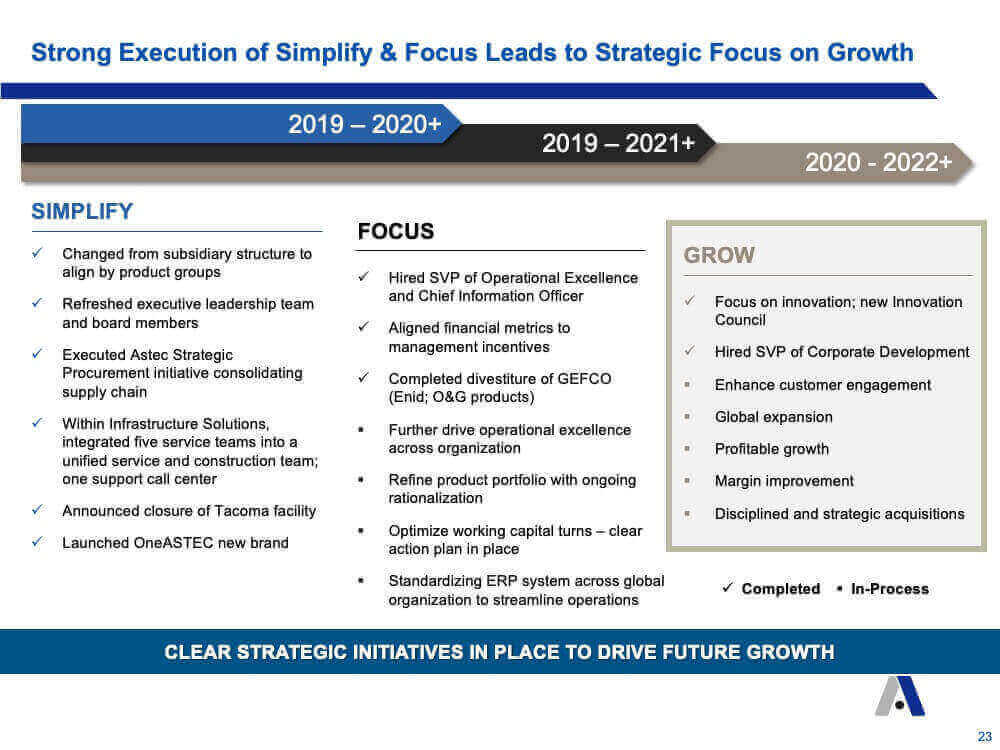 Strong Execution of Simplify & Focus Leads to Strategic Focus on Growth

2019 – 2020+

2019 – 2021+

2020 - 2022+

SIMPLIFY

✓ Changed from subsidiary structure to align by product groups

✓ Refreshed executive leadership team and board members

✓ Executed Astec Strategic Procurement initiative consolidating supply chain

✓ Within Infrastructure Solutions, integrated five service teams into a unified service and construction team; one support call center

✓ Announced closure of Tacoma facility

✓ Launched OneASTEC new brand

FOCUS

✓ Hired SVP of Operational Excellence and Chief Information Officer

✓ Aligned financial metrics to management incentives

✓ Completed divestiture of GEFCO (Enid; O&G products)

▪ Further drive operational excellence across organization

▪ Refine product portfolio with ongoing rationalization

▪ Optimize working capital turns – clear action plan in place

▪ Standardizing ERP system across global organization to streamline operations

GROW

✓ Focus on innovation; new Innovation Council

✓ Hired SVP of Corporate Development

▪ Enhance customer engagement

▪ Global expansion

▪ Profitable growth

▪ Margin improvement

▪ Disciplined and strategic acquisitions

✓ Completed ▪ In-Process

CLEAR STRATEGIC INITIATIVES IN PLACE TO DRIVE FUTURE GROWTH

23